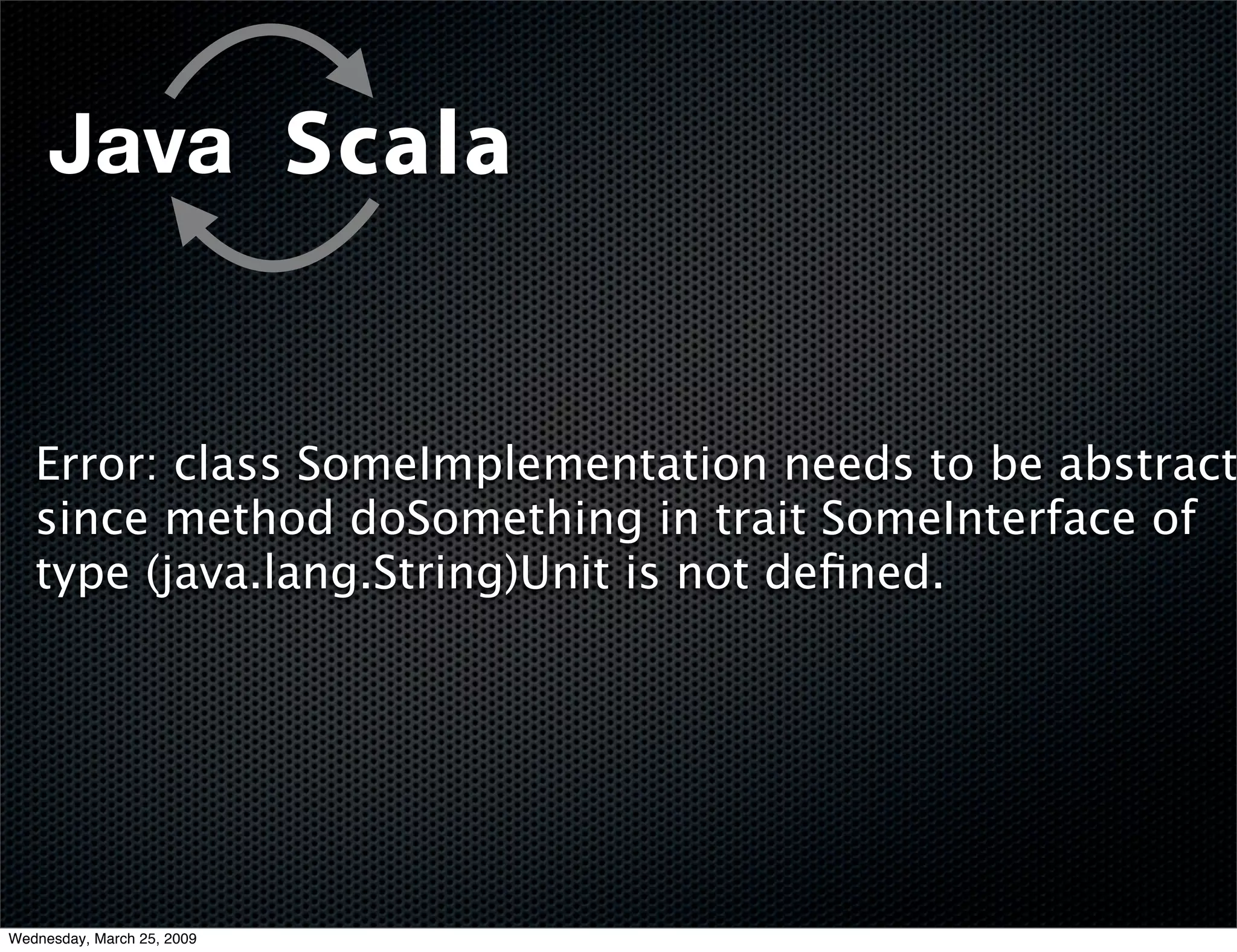 Java Scala

Error: class SomeImplementation needs to be abstract since method doSomething in trait SomeInterface of type (java.lang.String)Unit is not defined.

Wednesday, March 25, 2009